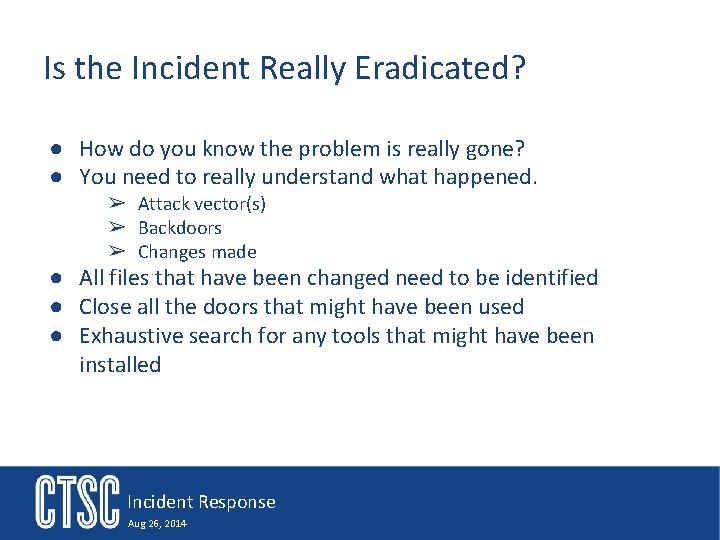 Is the Incident Really Eradicated?

● How do you know the problem is really gone?
● You need to really understand what happened.
➢ Attack vector(s)
➢ Backdoors
➢ Changes made
● All files that have been changed need to be identified
● Close all the doors that might have been used
● Exhaustive search for any tools that might have been installed

CTSC Incident Response
Aug 26, 2014